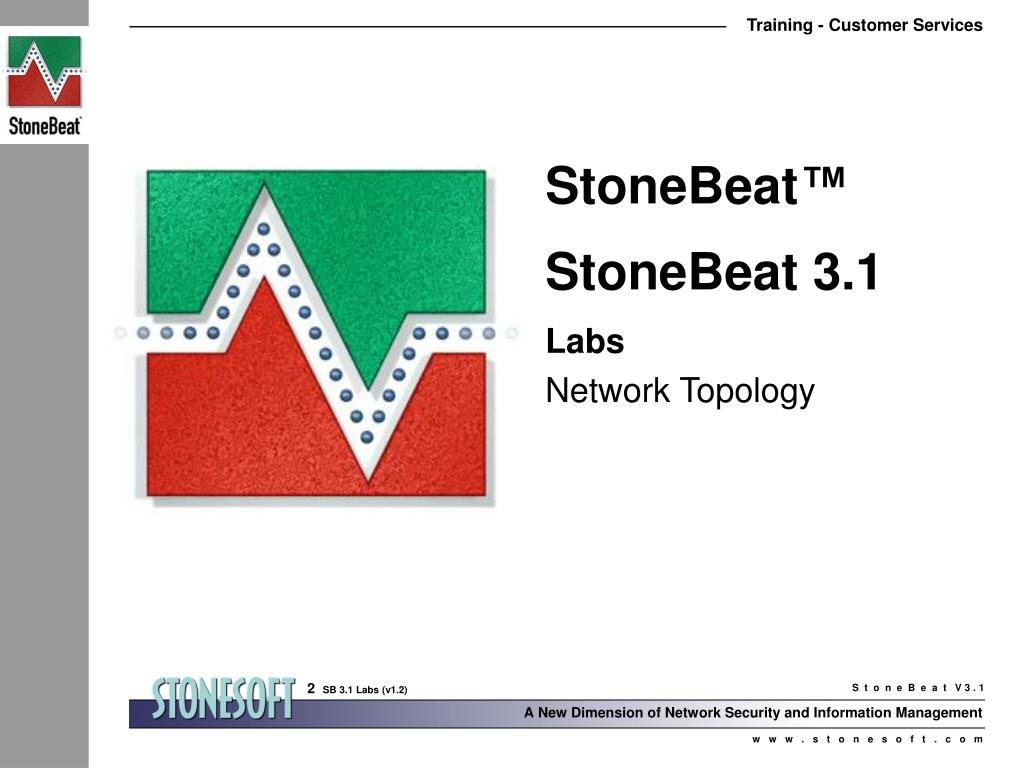 Training - Customer Services

StoneBeat

StoneBeat™

StoneBeat 3.1

Labs

Network Topology

STONESOFT

2 SB 3.1 Labs (v1.2)

StoneBeat V3.1

A New Dimension of Network Security and Information Management

www.stonesoft.com